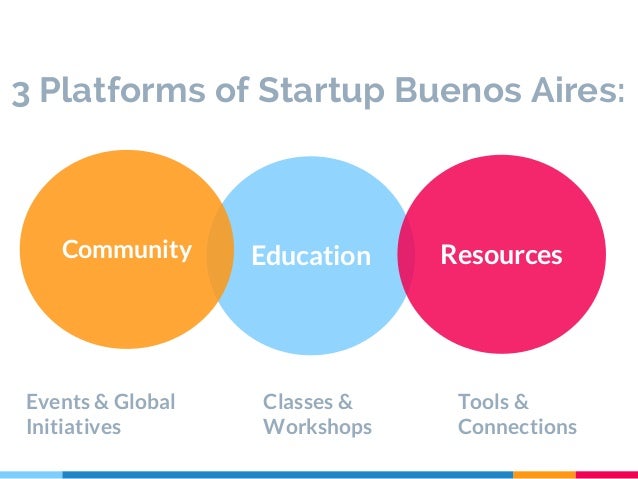 3 Platforms of Startup Buenos Aires:

Community

Education

Resources

Events & Global Initiatives

Classes & Workshops

Tools & Connections